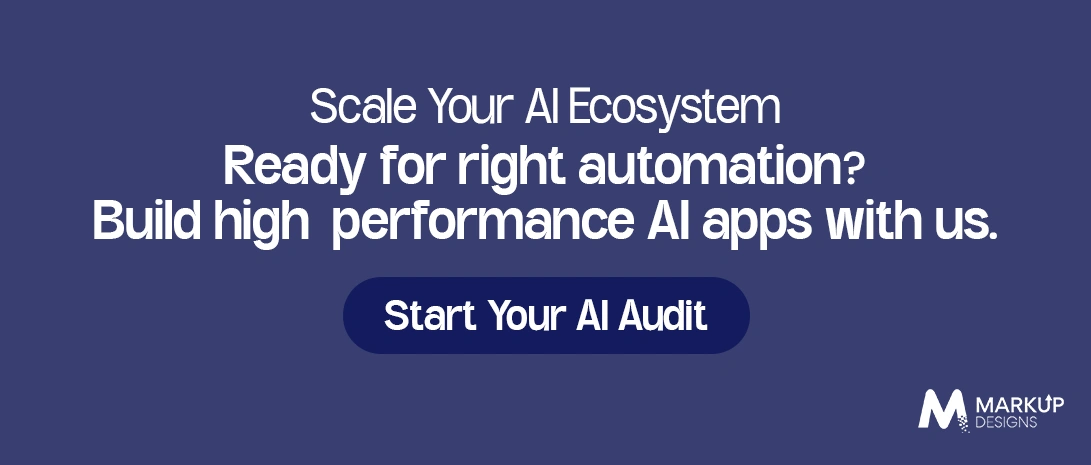 Scale Your AI Ecosystem

Ready for right automation? Build high performance AI apps with us.

Start Your AI Audit

MARKUP DESIGNS